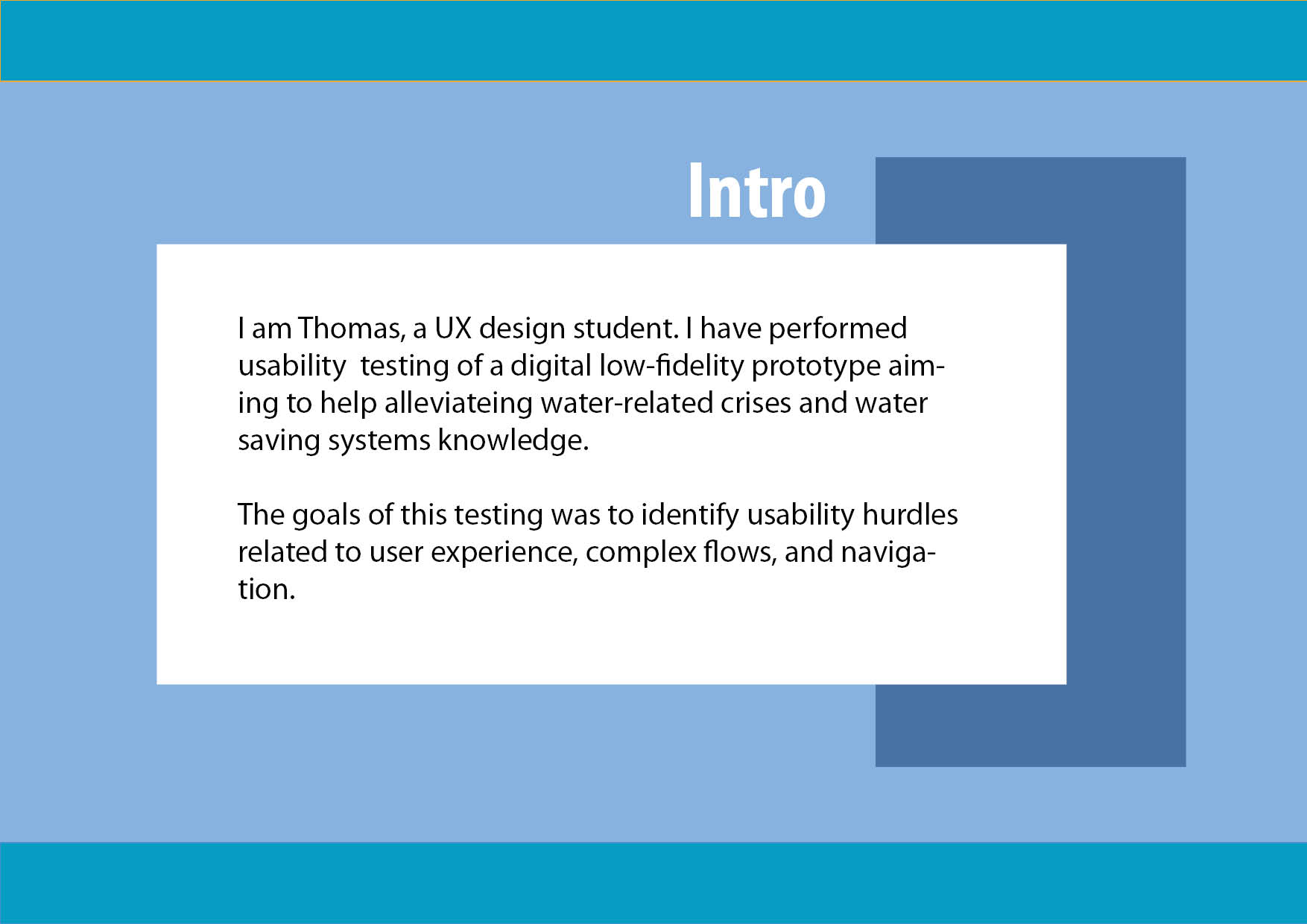 Intro

I am Thomas, a UX design student. I have performed usability testing of a digital low-fidelity prototype aiming to help alleviateing water-related crises and water saving systems knowledge.

The goals of this testing was to identify usability hurdles related to user experience, complex flows, and navigation.